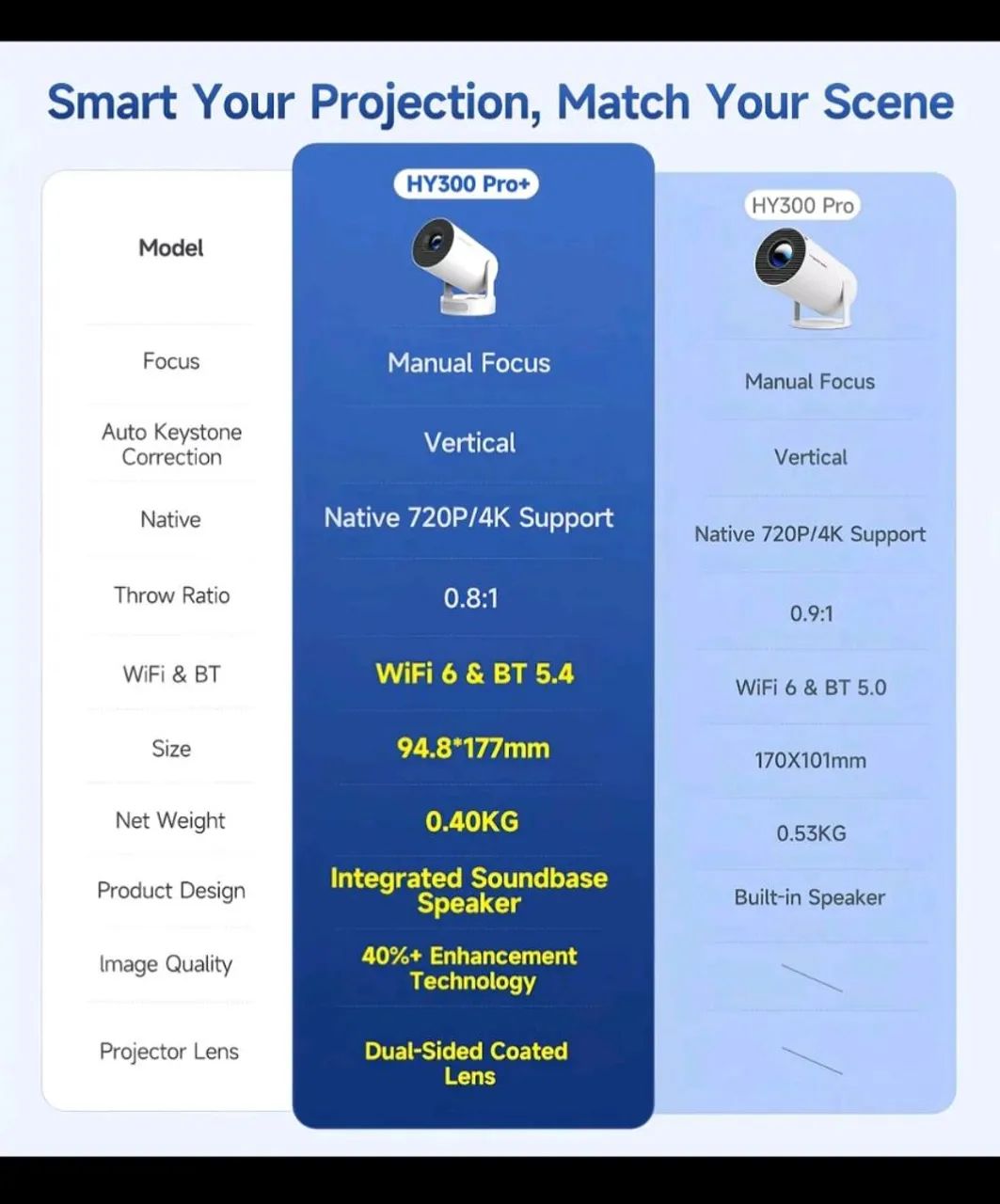 Smart Your Projection, Match Your Scene

| Model | HY300 Pro+ | HY300 Pro |
|---|---|---|
| Focus | Manual Focus | Manual Focus |
| Auto Keystone Correction | Vertical | Vertical |
| Native | Native 720P/4K Support | Native 720P/4K Support |
| Throw Ratio | 0.8:1 | 0.9:1 |
| WiFi & BT | WiFi 6 & BT 5.4 | WiFi 6 & BT 5.0 |
| Size | 94.8*177mm | 170X101mm |
| Net Weight | 0.40KG | 0.53KG |
| Product Design | Integrated Soundbase Speaker | Built-in Speaker |
| Image Quality | 40%+ Enhancement Technology | |
| Projector Lens | Dual-Sided Coated Lens | |